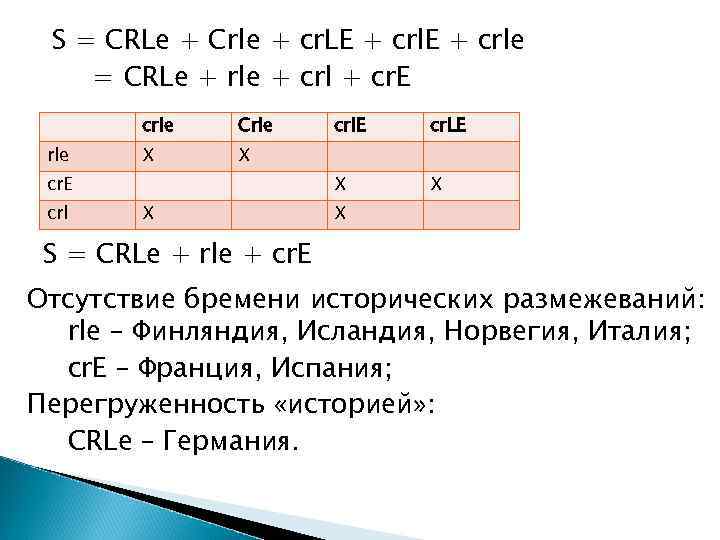 S = CRLe + Crle + crLE + crlE + crle
= CRLe + rle + crl + crE

| | crle | Crle | crlE | crLE |
|---|---|---|---|---|
| rle | X | X | | |
| crE | | | X | X |
| crl | X | | X | |

S = CRLe + rle + crE

Отсутствие бремени исторических размежеваний:
rle – Финляндия, Исландия, Норвегия, Италия;
crE – Франция, Испания;
Перегруженность «историей»:
CRLe – Германия.